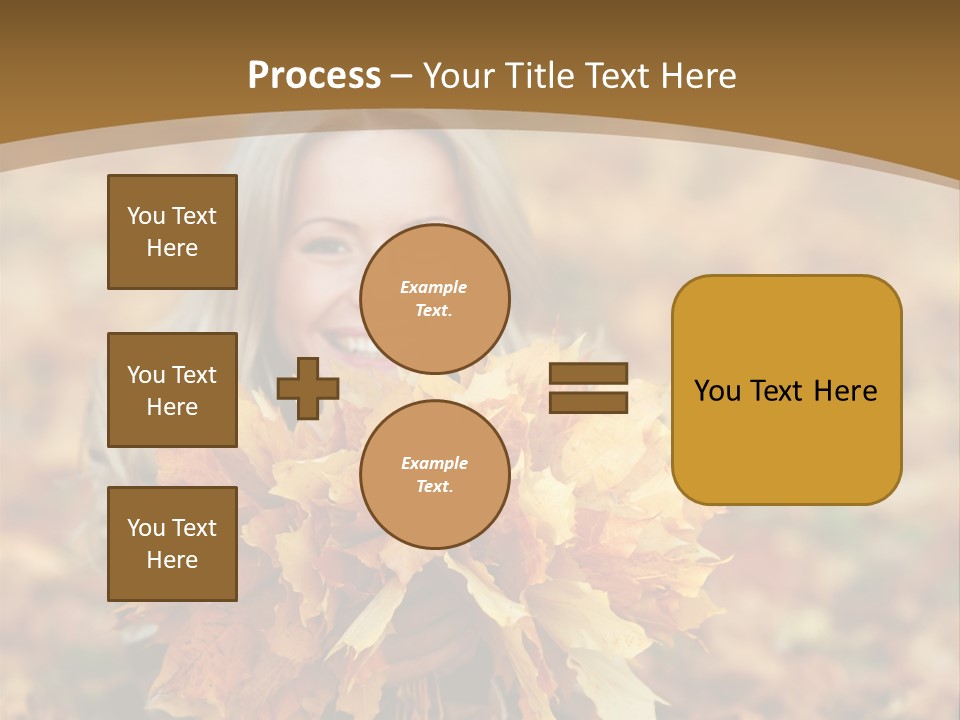 Process – Your Title Text Here

You Text Here

You Text Here

You Text Here

Example Text.

Example Text.

You Text Here